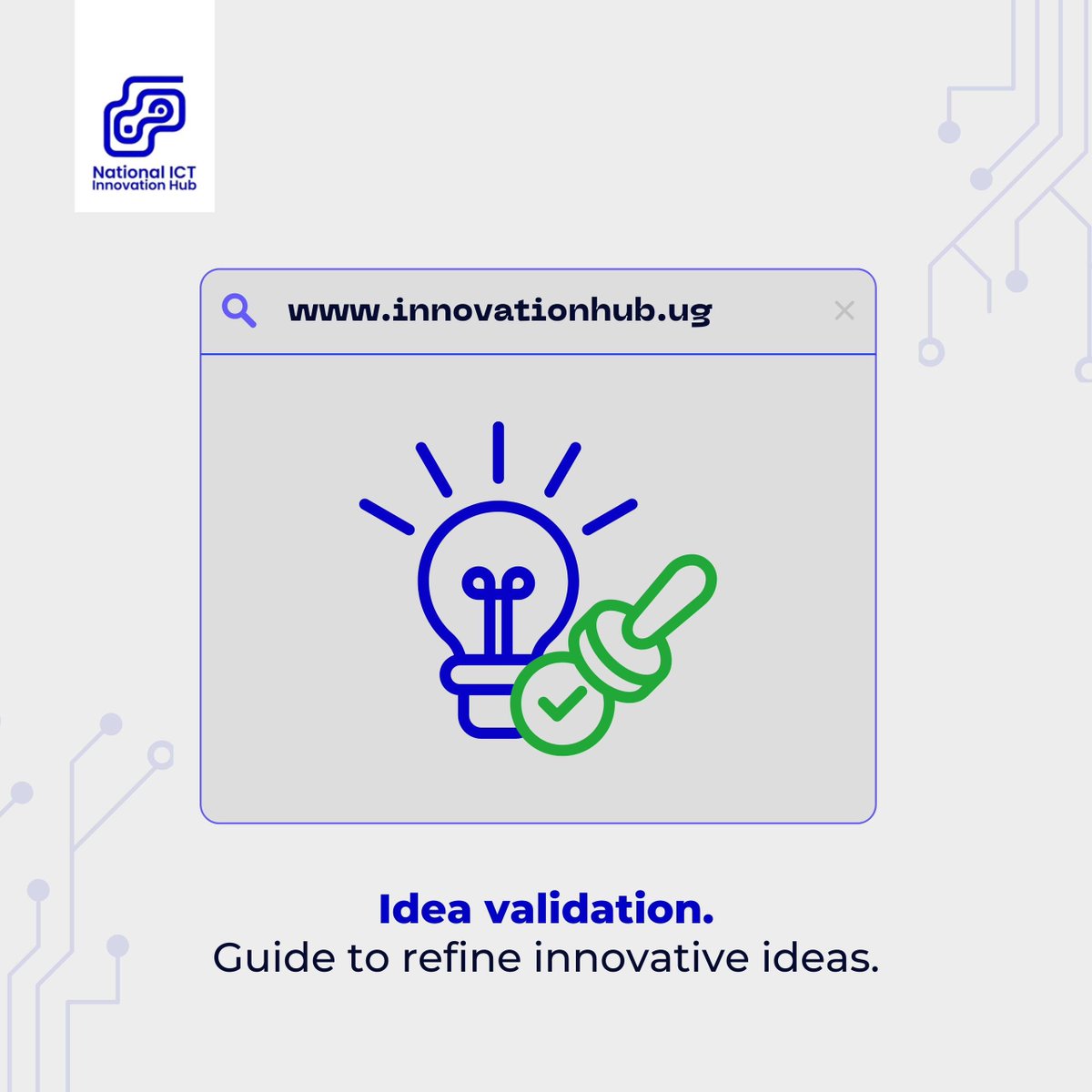 National ICT
Innovation Hub

www.innovationhub.ug

Idea validation.
Guide to refine innovative ideas.